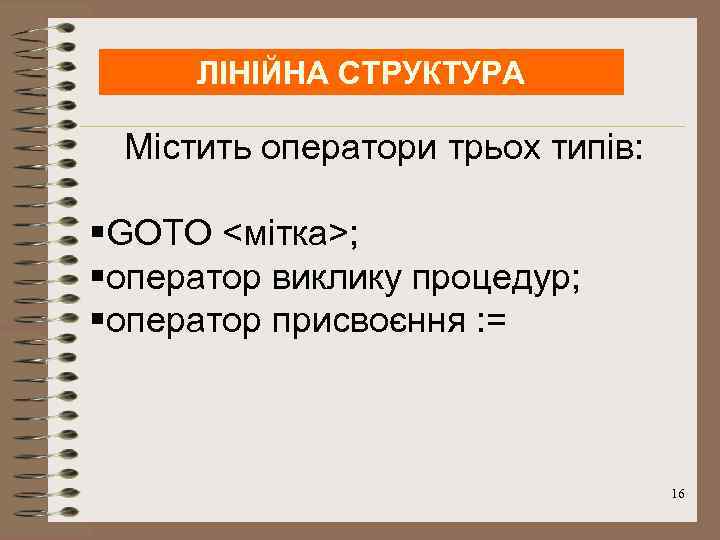 ЛІНІЙНА СТРУКТУРА

Містить оператори трьох типів:

▪GOTO <мітка>;
▪оператор виклику процедур;
▪оператор присвоєння :=

16